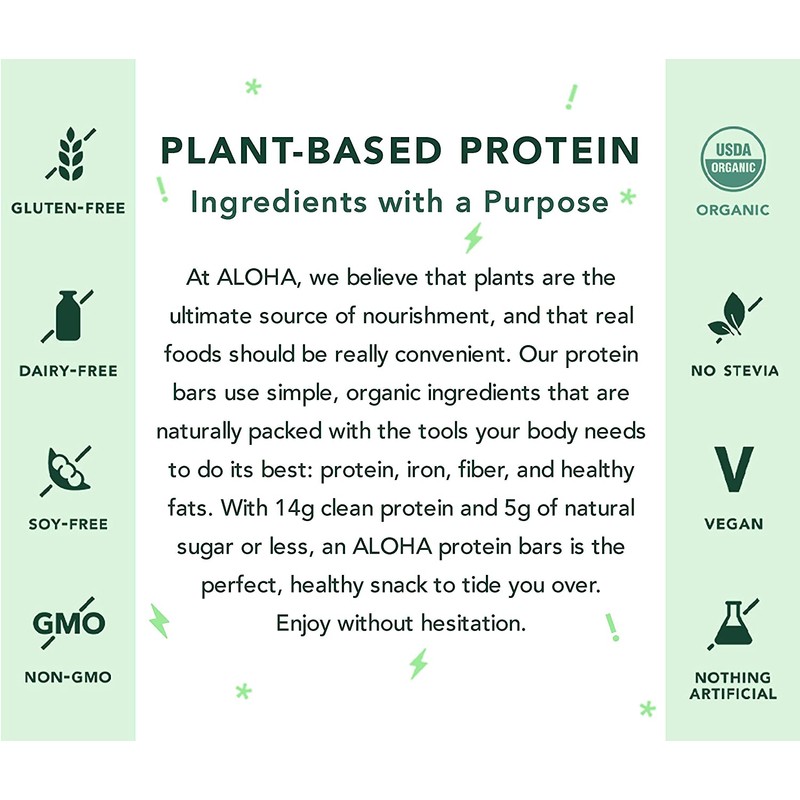 GLUTEN-FREE

DAIRY-FREE

SOY-FREE

GMO

NON-GMO

PLANT-BASED PROTEIN

Ingredients with a Purpose

At ALOHA, we believe that plants are the ultimate source of nourishment, and that real foods should be really convenient. Our protein bars use simple, organic ingredients that are naturally packed with the tools your body needs to do its best: protein, iron, fiber, and healthy fats. With 14g clean protein and 5g of natural sugar or less, an ALOHA protein bars is the perfect, healthy snack to tide you over. Enjoy without hesitation.

USDA ORGANIC

ORGANIC

NO STEVIA

V

VEGAN

NOTHING ARTIFICIAL